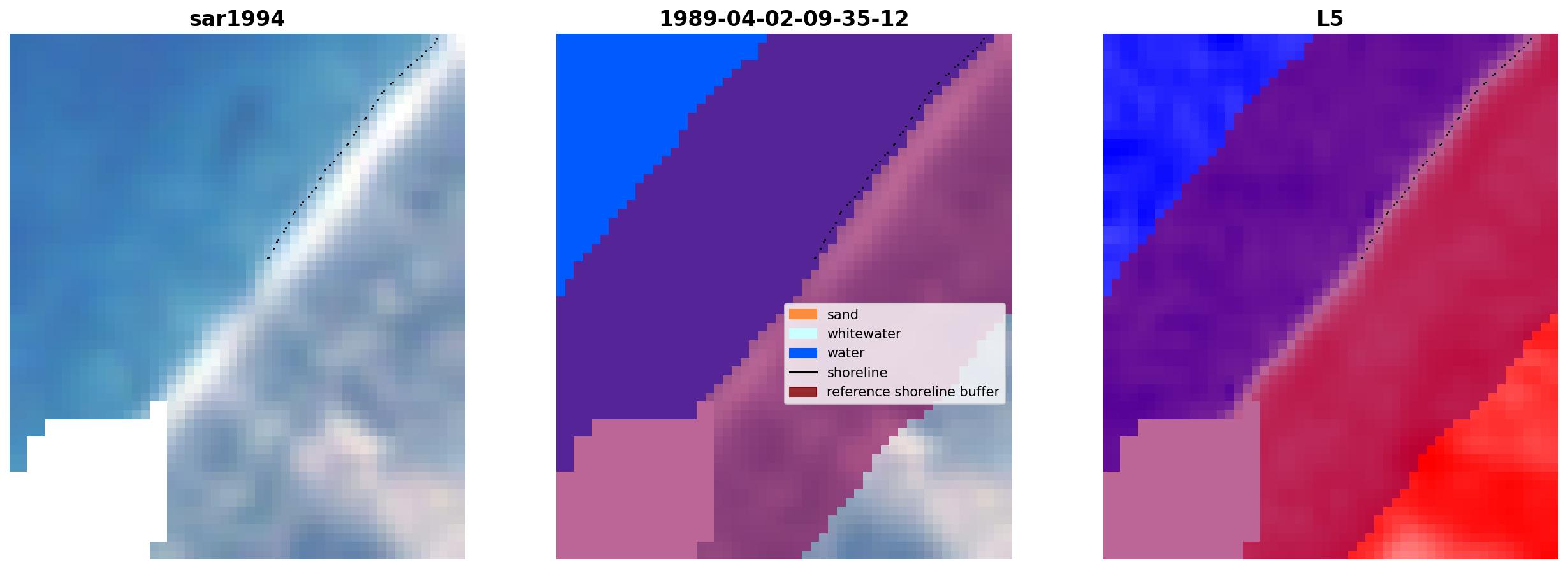 sar1994

1989-04-02-09-35-12

sand
whitewater
water
shoreline
reference shoreline buffer

L5